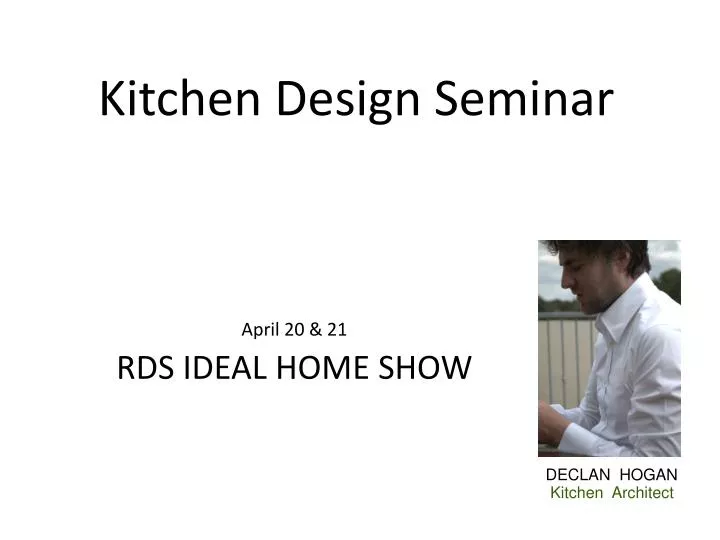 Kitchen Design Seminar

April 20 & 21

RDS IDEAL HOME SHOW

DECLAN HOGAN
Kitchen Architect